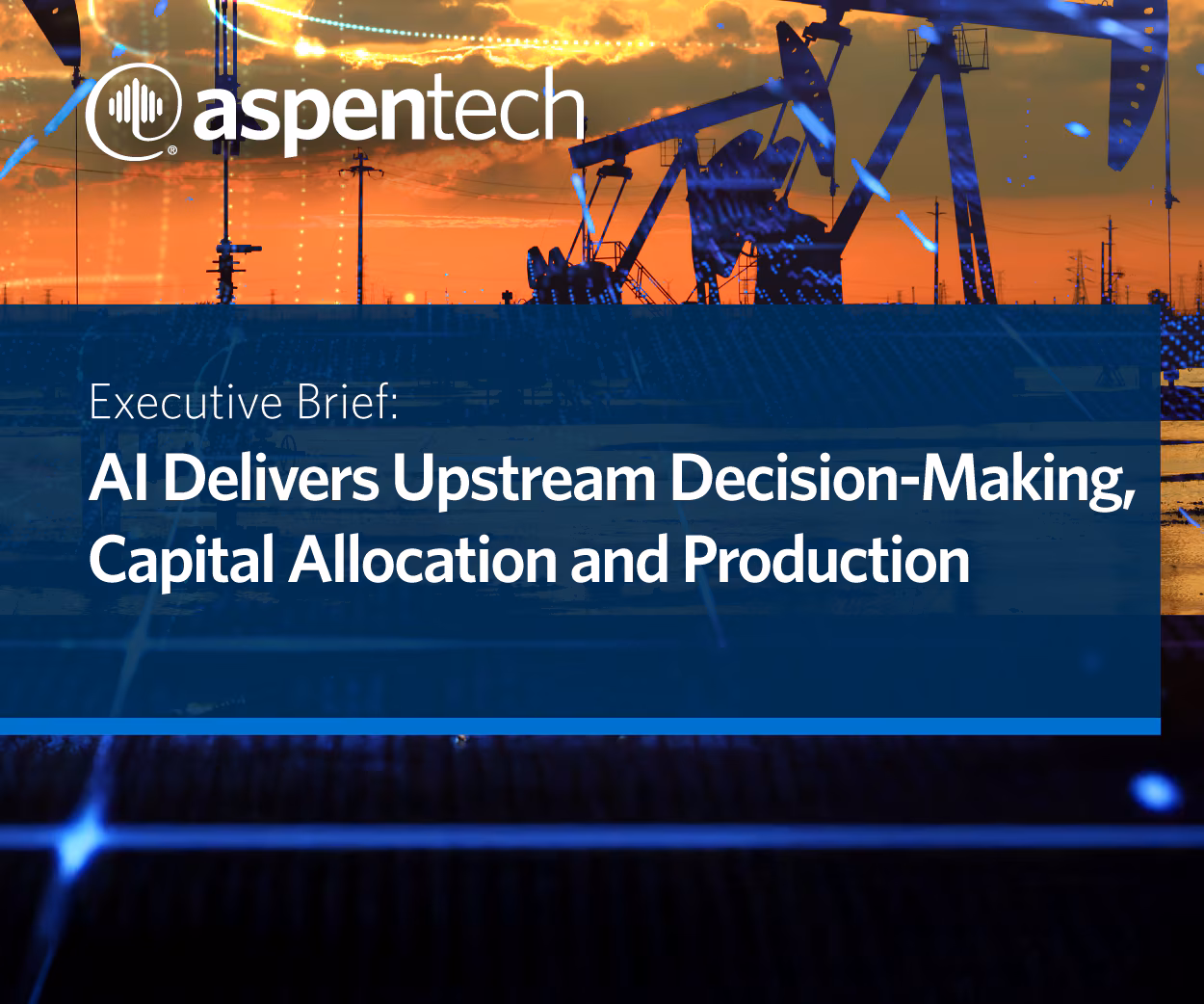 aspentech

Executive Brief:

AI Delivers Upstream Decision-Making, Capital Allocation and Production